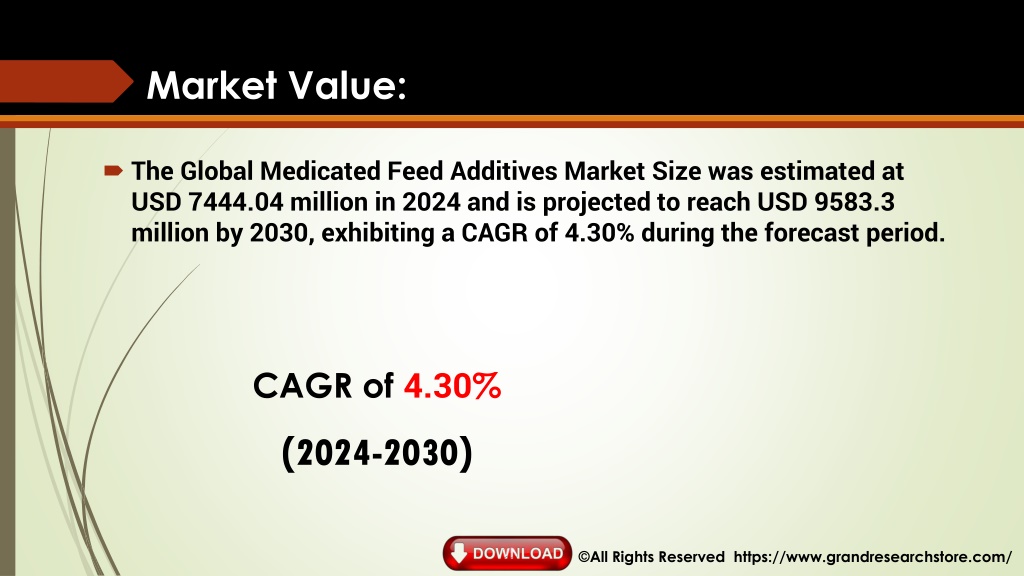 Market Value:

The Global Medicated Feed Additives Market Size was estimated at USD 7444.04 million in 2024 and is projected to reach USD 9583.3 million by 2030, exhibiting a CAGR of 4.30% during the forecast period.

CAGR of 4.30%

(2024-2030)

DOWNLOAD

©All Rights Reserved https://www.grandresearchstore.com/